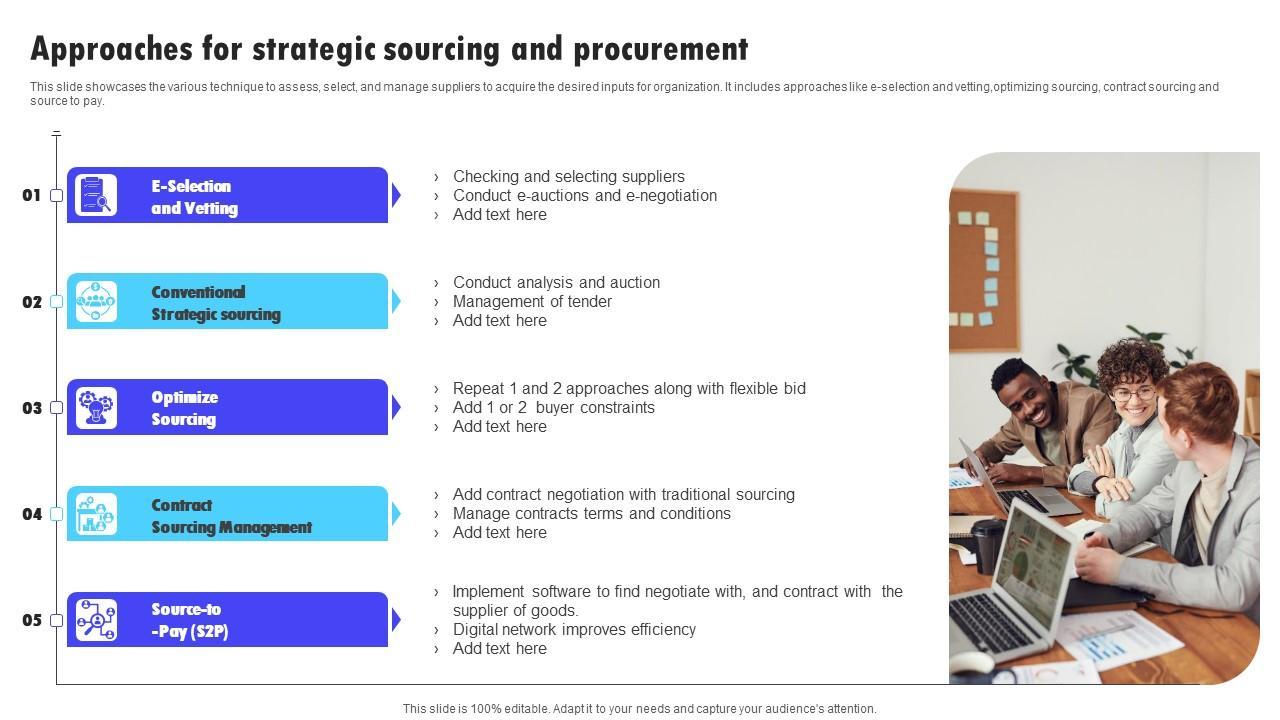 Approaches for strategic sourcing and procurement

This slide showcases the various technique to assess, select, and manage suppliers to acquire the desired inputs for organization. It includes approaches like e-selection and vetting,optimizing sourcing, contract sourcing and source to pay.

01 E-Selection and Vetting

› Checking and selecting suppliers
› Conduct e-auctions and e-negotiation
› Add text here

02 Conventional Strategic sourcing

› Conduct analysis and auction
› Management of tender
› Add text here

03 Optimize Sourcing

› Repeat 1 and 2 approaches along with flexible bid
› Add 1 or 2 buyer constraints
› Add text here

04 Contract Sourcing Management

› Add contract negotiation with traditional sourcing
› Manage contracts terms and conditions
› Add text here

05 Source-to -Pay (S2P)

› Implement software to find negotiate with, and contract with the supplier of goods.
› Digital network improves efficiency
› Add text here

This slide is 100% editable. Adapt it to your needs and capture your audience's attention.